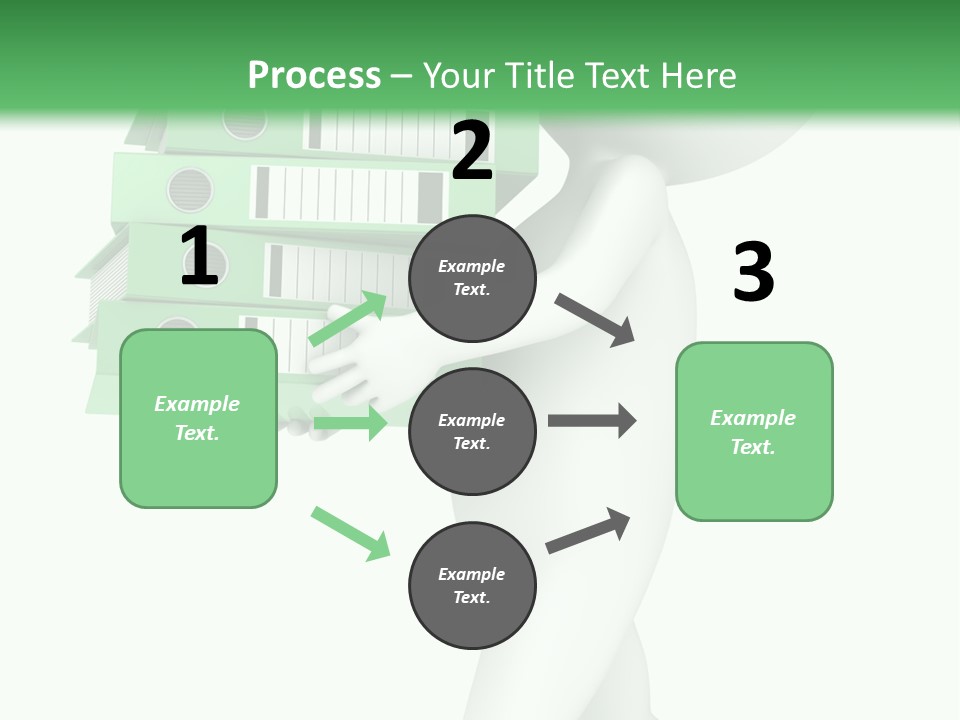 Process – Your Title Text Here

1

Example Text.

2

Example Text.

Example Text.

Example Text.

3

Example Text.